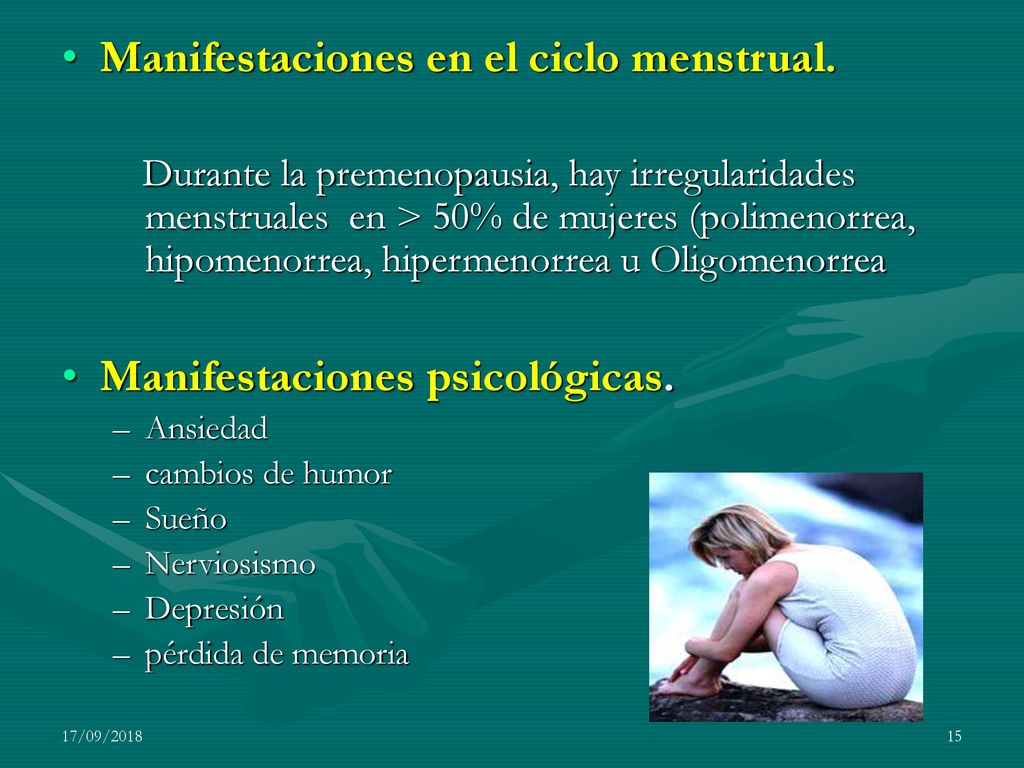 • Manifestaciones en el ciclo menstrual.

Durante la premenopausia, hay irregularidades menstruales en > 50% de mujeres (polimenorrea, hipomenorrea, hipermenorrea u Oligomenorrea

• Manifestaciones psicológicas.
– Ansiedad
– cambios de humor
– Sueño
– Nerviosismo
– Depresión
– pérdida de memoria

17/09/2018
15